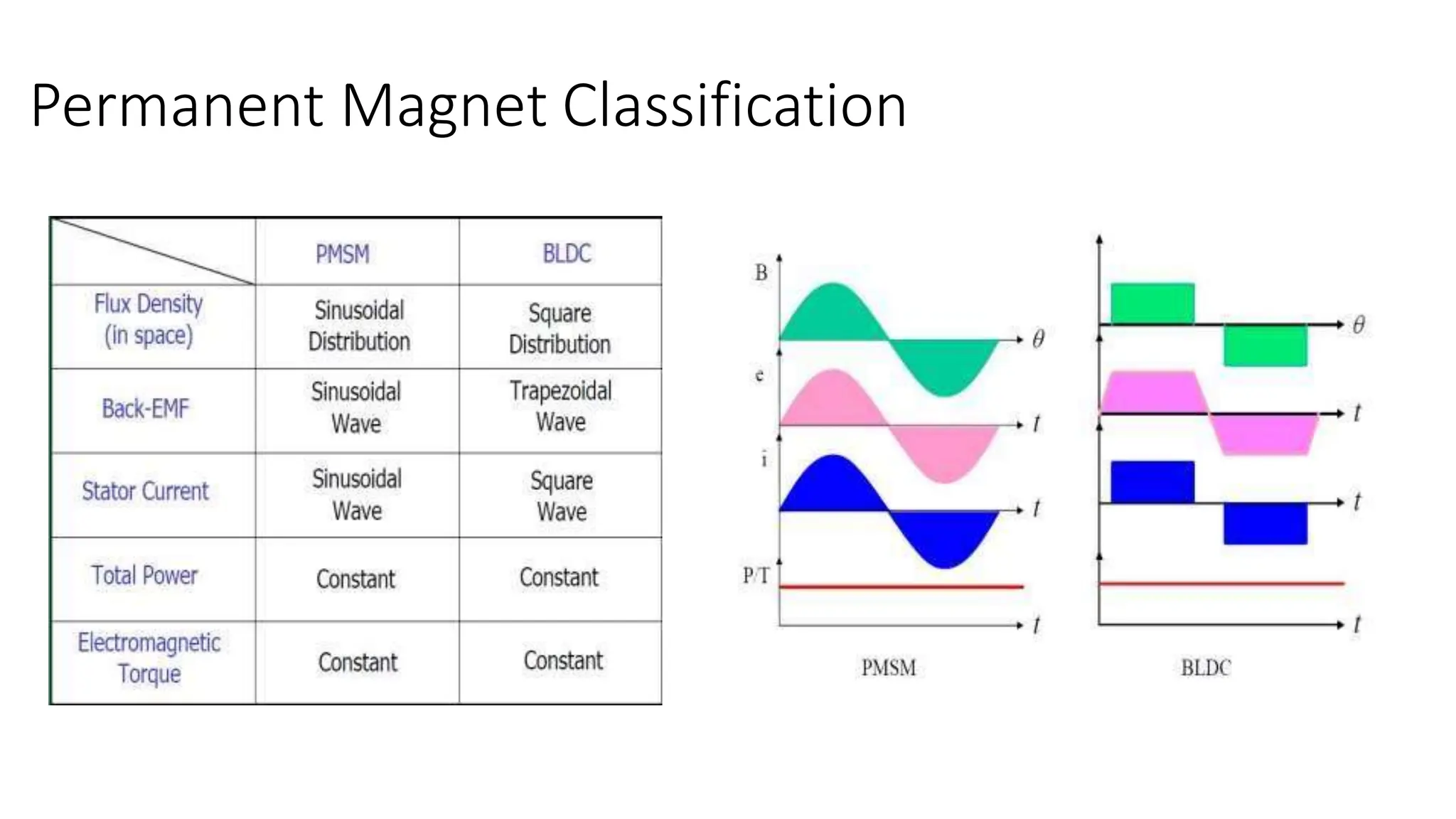 Permanent Magnet Classification

| | PMSM | BLDC |
|---|---|---|
| Flux Density (in space) | Sinusoidal Distribution | Square Distribution |
| Back-EMF | Sinusoidal Wave | Trapezoidal Wave |
| Stator Current | Sinusoidal Wave | Square Wave |
| Total Power | Constant | Constant |
| Electromagnetic Torque | Constant | Constant |

B
$\theta$
e
$t$
i
$t$
P/T
$t$
PMSM

$\theta$
$t$
$t$
$t$
BLDC